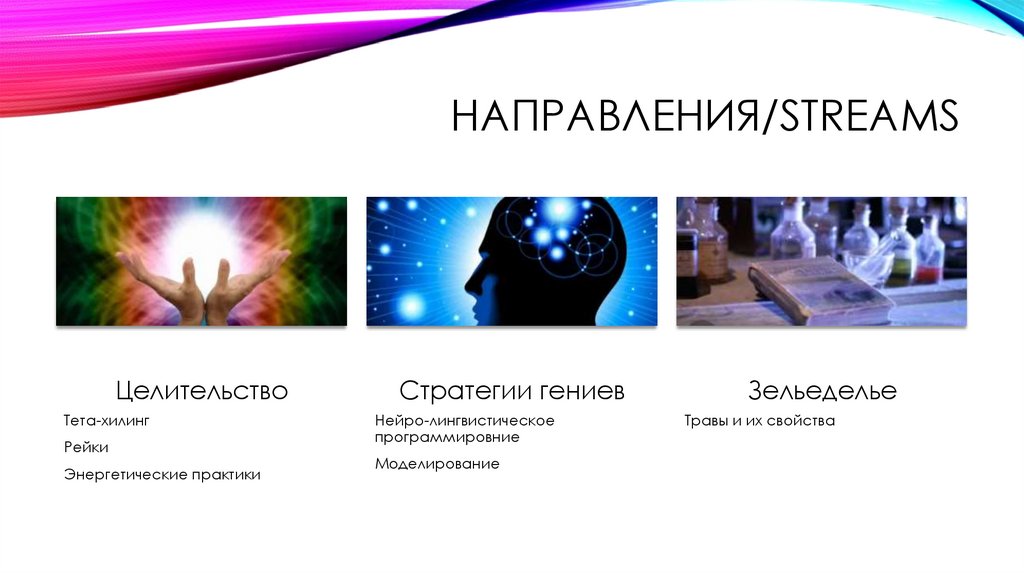 НАПРАВЛЕНИЯ/STREAMS

Целительство

Тета-хилинг

Рейки

Энергетические практики

Стратегии гениев

Нейро-лингвистическое программировние

Моделирование

Зельеделье

Травы и их свойства